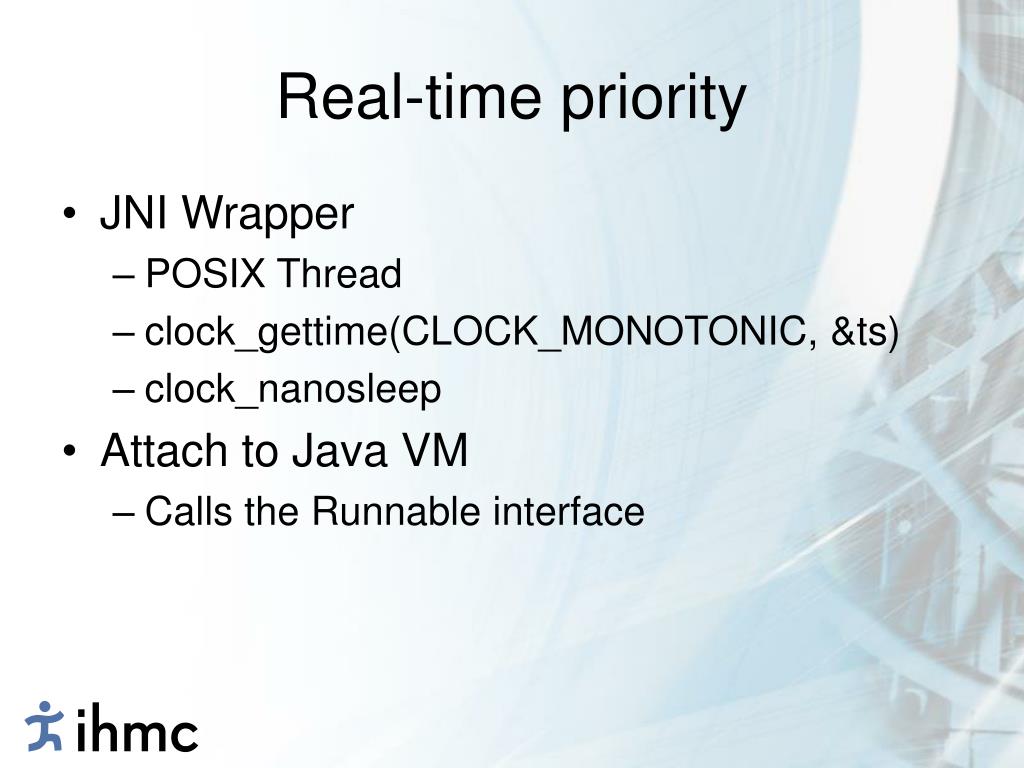 Real-time priority

• JNI Wrapper
– POSIX Thread
– clock_gettime(CLOCK_MONOTONIC, &ts)
– clock_nanosleep
• Attach to Java VM
– Calls the Runnable interface

ihmc